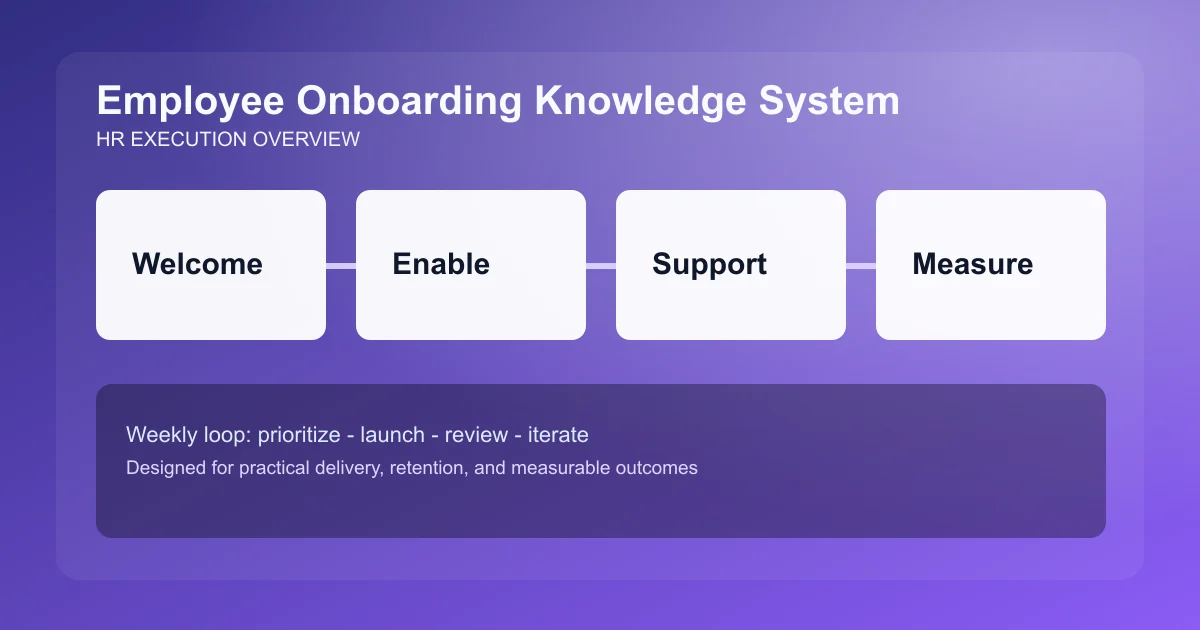 Employee Onboarding Knowledge System
HR EXECUTION OVERVIEW

Welcome

Enable

Support

Measure

Weekly loop: prioritize - launch - review - iterate
Designed for practical delivery, retention, and measurable outcomes